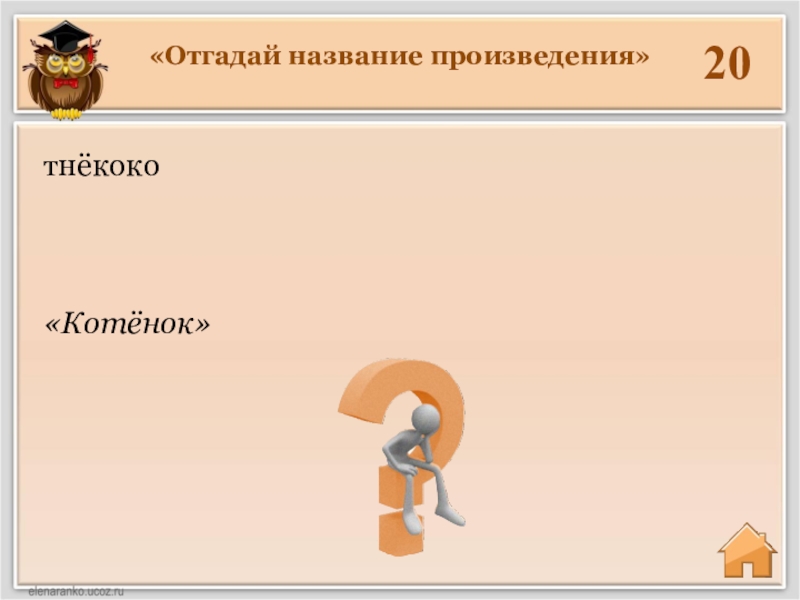 «Отгадай название произведения»

20

тнёкоко

«Котёнок»

elenaranko.ucoz.ru